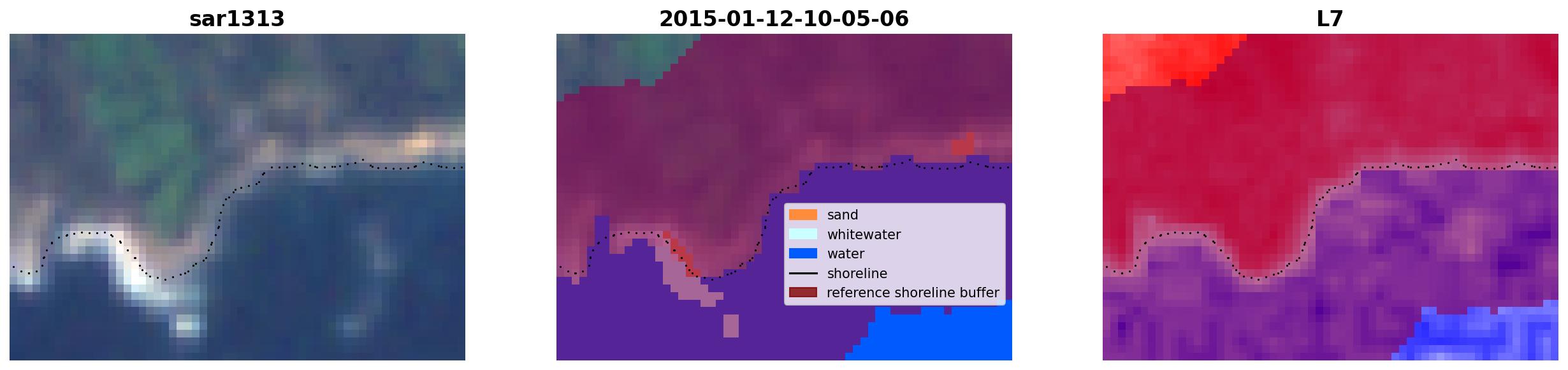 sar1313

2015-01-12-10-05-06

sand
whitewater
water
shoreline
reference shoreline buffer

L7